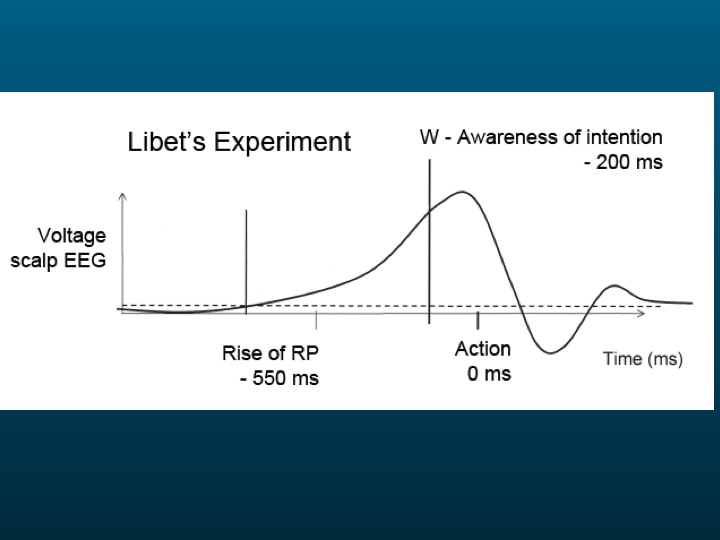 Libet's Experiment

W - Awareness of intention
- 200 ms

Voltage
scalp EEG

Rise of RP
- 550 ms

Action
0 ms

Time (ms)